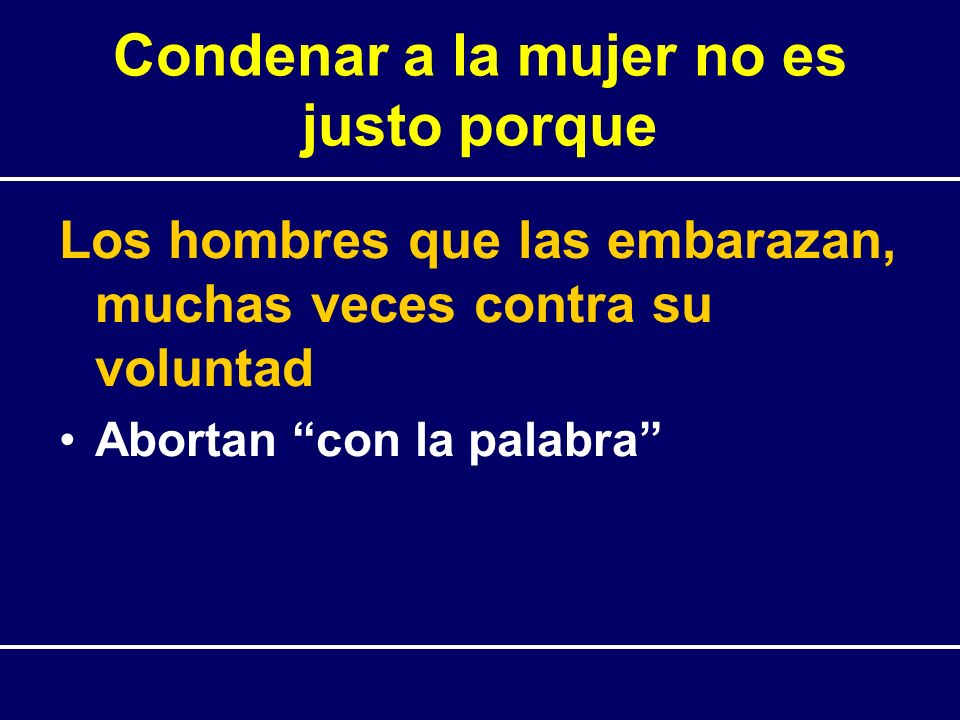 Condenar a la mujer no es justo porque

Los hombres que las embarazan, muchas veces contra su voluntad

• Abortan “con la palabra”